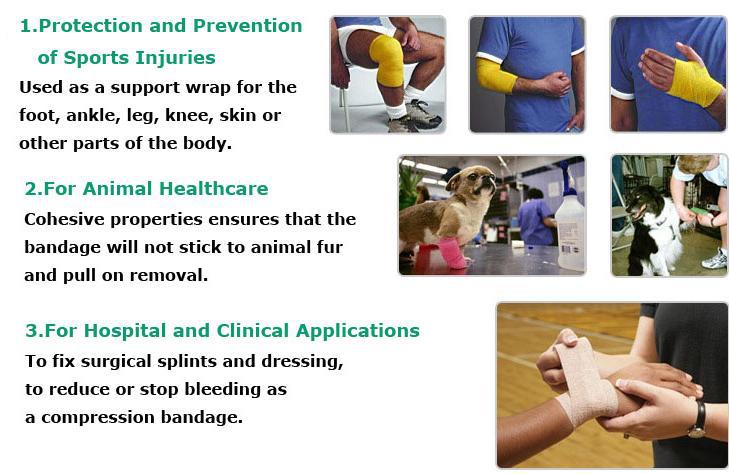 1.Protection and Prevention of Sports Injuries

Used as a support wrap for the foot, ankle, leg, knee, skin or other parts of the body.

2.For Animal Healthcare

Cohesive properties ensures that the bandage will not stick to animal fur and pull on removal.

3.For Hospital and Clinical Applications

To fix surgical splints and dressing, to reduce or stop bleeding as a compression bandage.